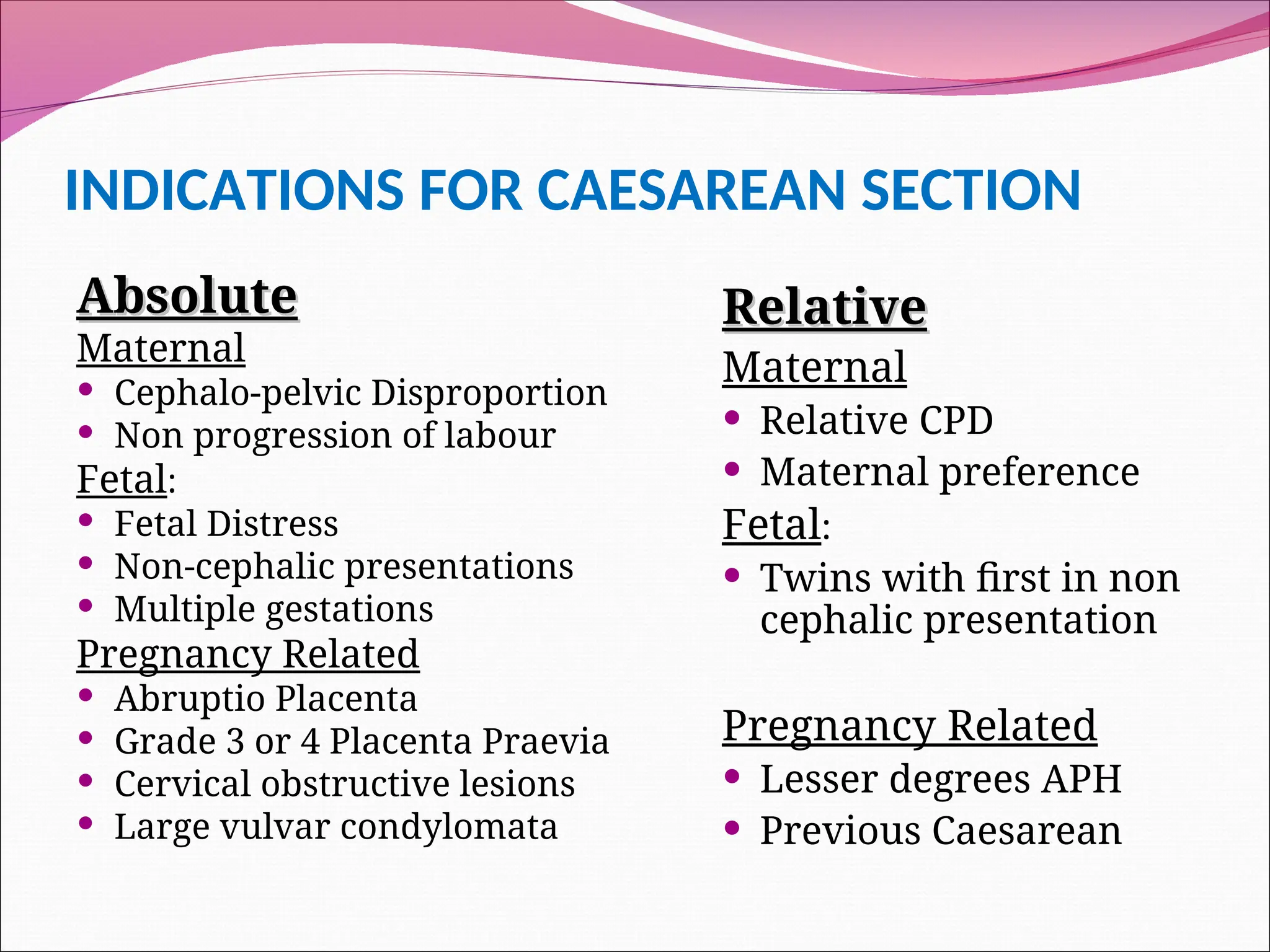 INDICATIONS FOR CAESAREAN SECTION

Absolute

Maternal

- Cephalo-pelvic Disproportion
- Non progression of labour

Fetal:

- Fetal Distress
- Non-cephalic presentations
- Multiple gestations

Pregnancy Related

- Abruptio Placenta
- Grade 3 or 4 Placenta Praevia
- Cervical obstructive lesions
- Large vulvar condylomata

Relative

Maternal

- Relative CPD
- Maternal preference

Fetal:

- Twins with first in non cephalic presentation

Pregnancy Related

- Lesser degrees APH
- Previous Caesarean